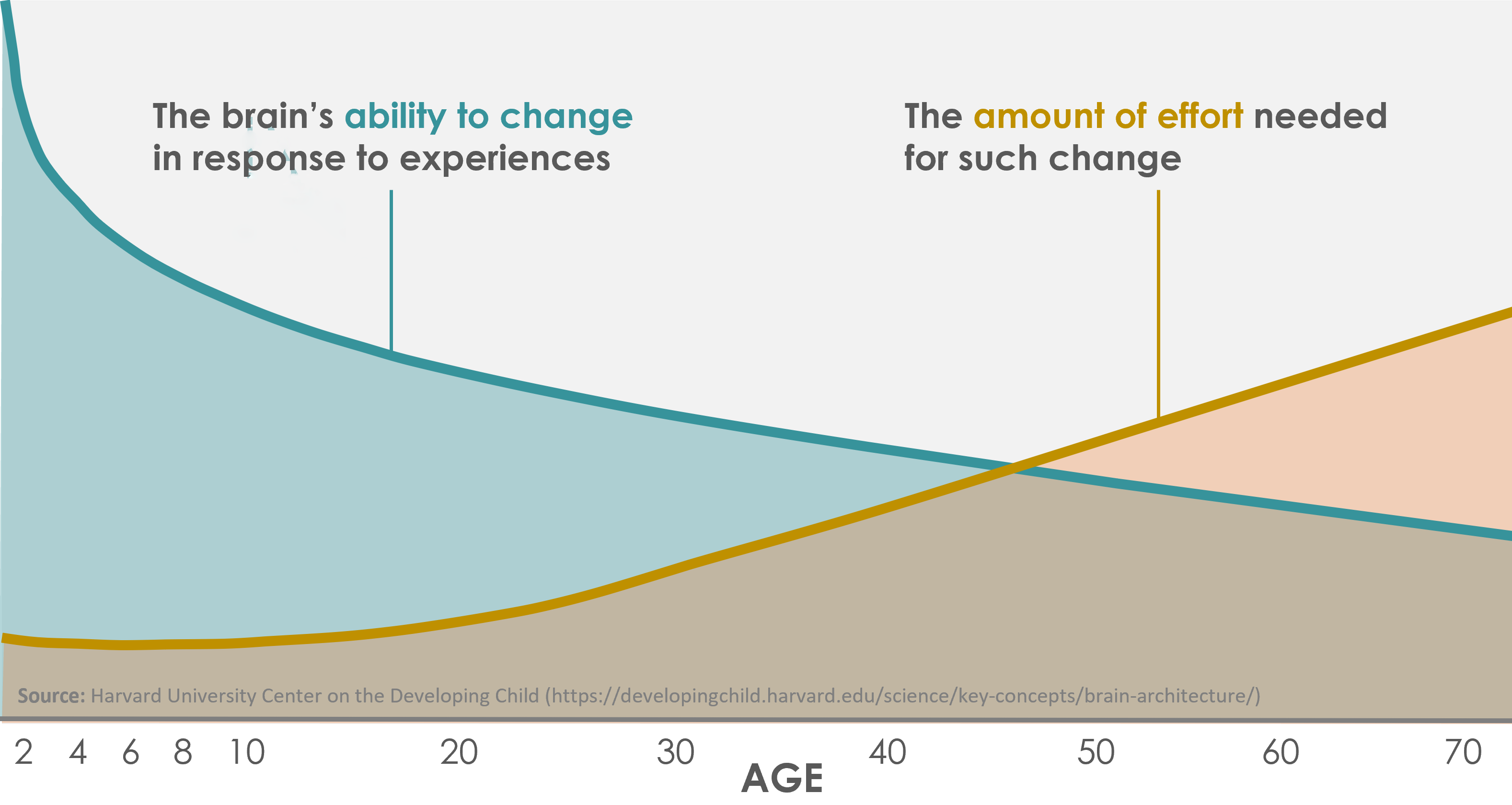 The brain's ability to change in response to experiences

The amount of effort needed for such change

Source: Harvard University Center on the Developing Child (https://developingchild.harvard.edu/science/key-concepts/brain-architecture/)

2 4 6 8 10 20 30 40 50 60 70

AGE